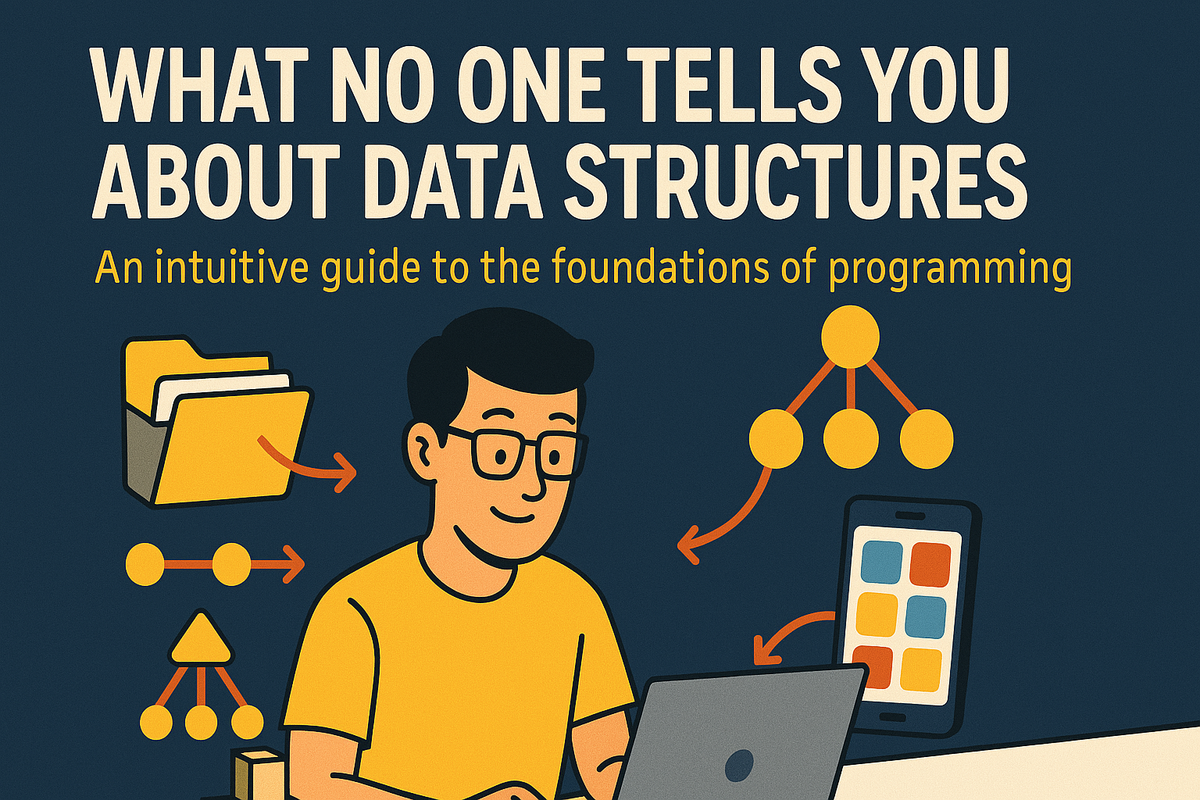 WHAT NO ONE TELLS YOU ABOUT DATA STRUCTURES

An intuitive guide to the foundations of programming